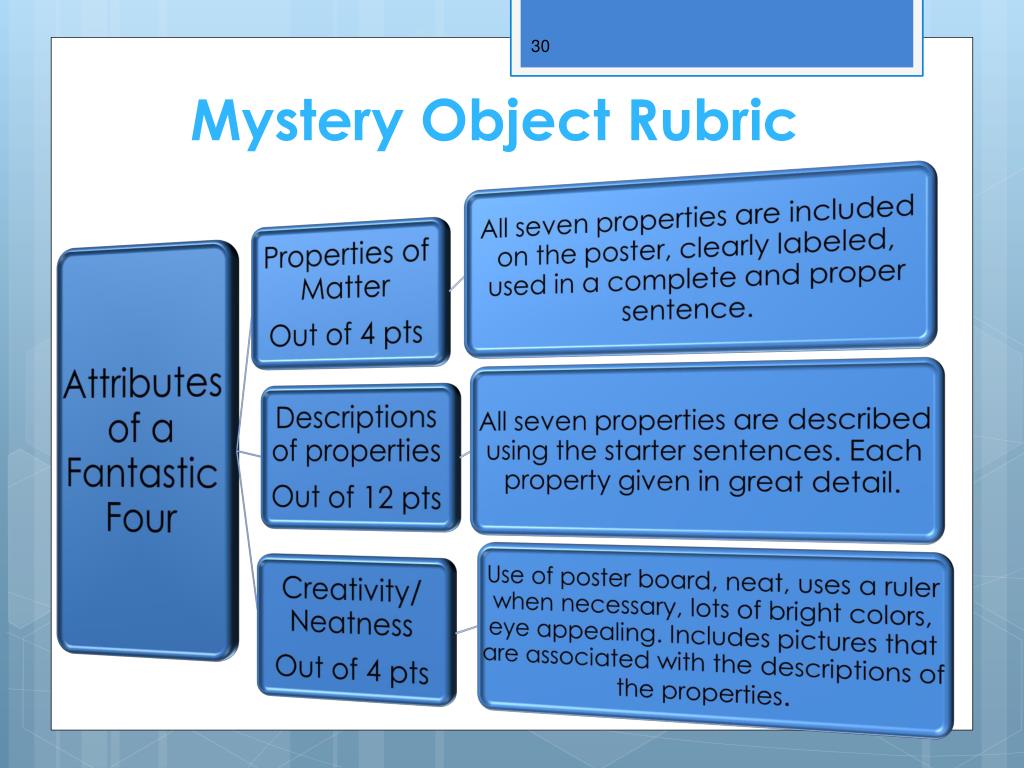 30

Mystery Object Rubric

Attributes of a Fantastic Four

Properties of Matter

Out of 4 pts

All seven properties are included on the poster, clearly labeled, used in a complete and proper sentence.

Descriptions of properties

Out of 12 pts

All seven properties are described using the starter sentences. Each property given in great detail.

Creativity/ Neatness

Out of 4 pts

Use of poster board, neat, uses a ruler when necessary, lots of bright colors, eye appealing. Includes pictures that are associated with the descriptions of the properties.